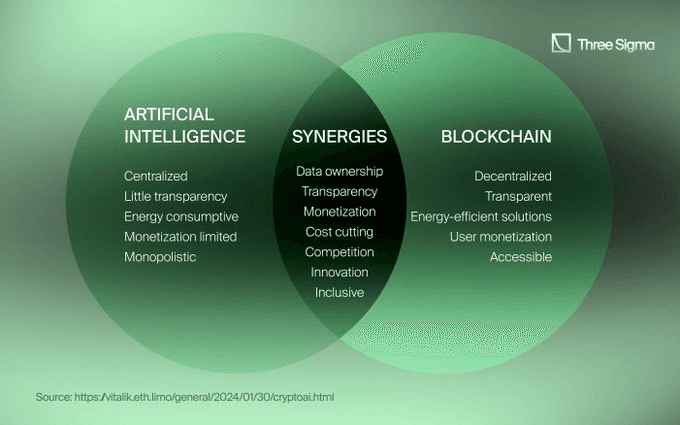 Three Sigma

ARTIFICIAL INTELLIGENCE

Centralized
Little transparency
Energy consumptive
Monetization limited
Monopolistic

SYNERGIES

Data ownership
Transparency
Monetization
Cost cutting
Competition
Innovation
Inclusive

BLOCKCHAIN

Decentralized
Transparent
Energy-efficient solutions
User monetization
Accessible

Source: https://vitalik.eth.limo/general/2024/01/30/cryptoai.html